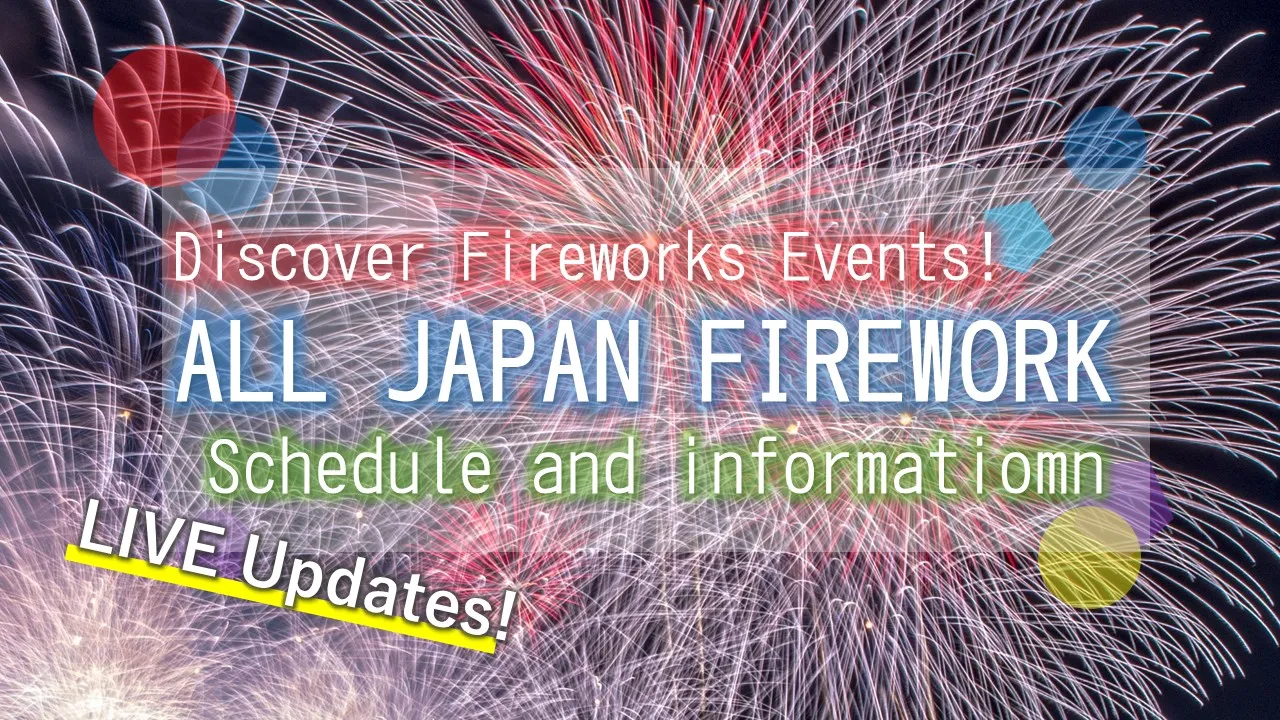 Discover Fireworks Events!
ALL JAPAN FIREWORK
Schedule and informatiomn
LIVE Updates!